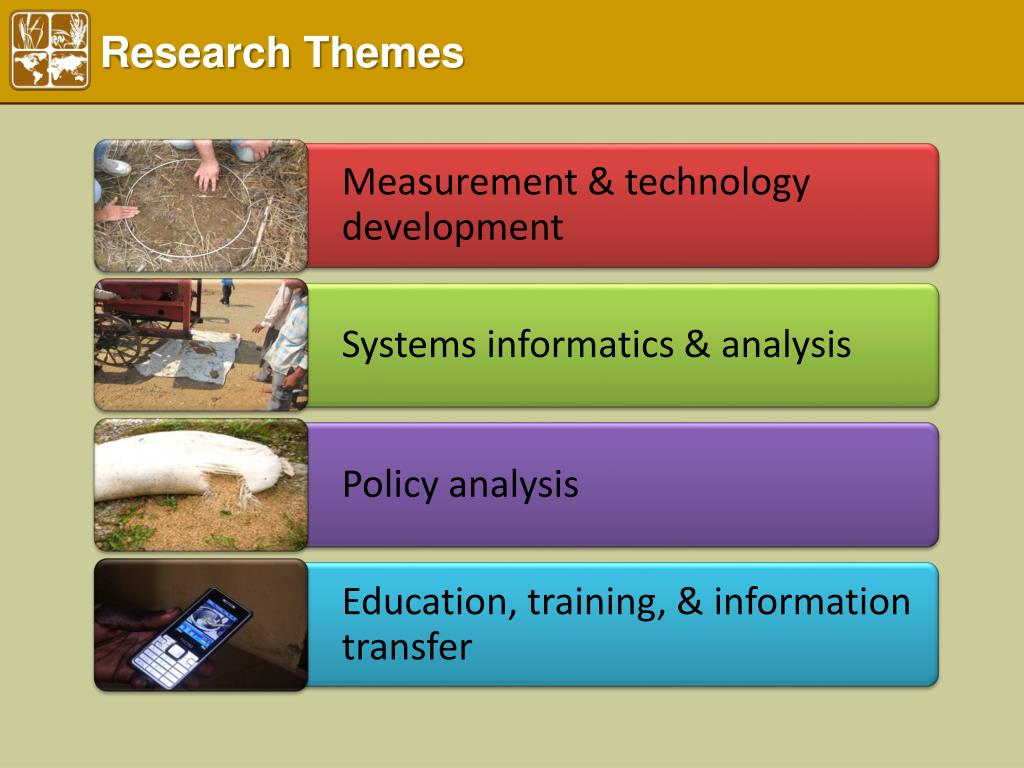 Research Themes

Measurement & technology development

Systems informatics & analysis

Policy analysis

Education, training, & information transfer